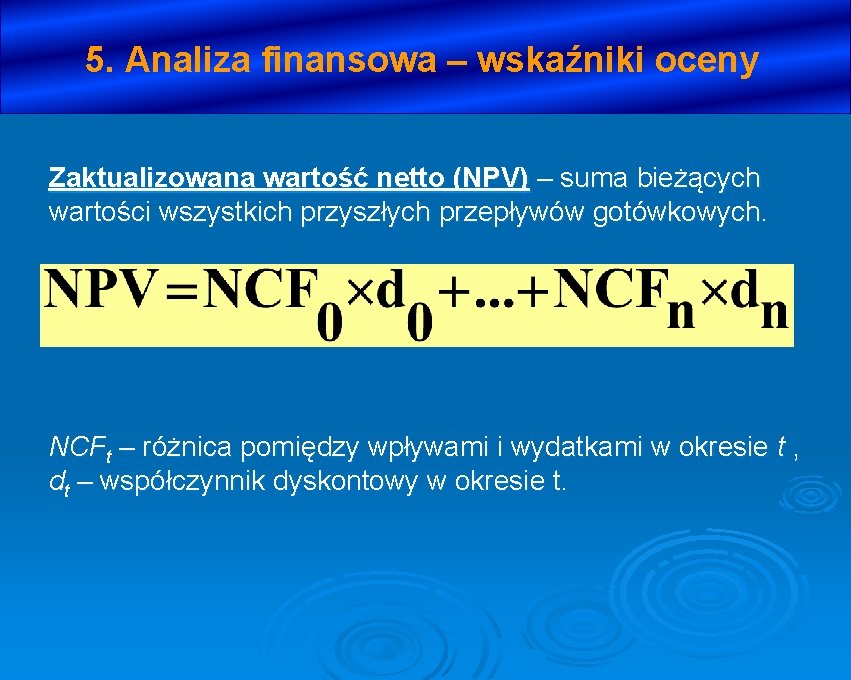 5. Analiza finansowa – wskaźniki oceny

Zaktualizowana wartość netto (NPV) – suma bieżących wartości wszystkich przyszłych przepływów gotówkowych.

$NPV = NCF_0 \times d_0 + ... + NCF_n \times d_n$

$NCF_t$ – różnica pomiędzy wpływami i wydatkami w okresie $t$ , $d_t$ – współczynnik dyskontowy w okresie t.